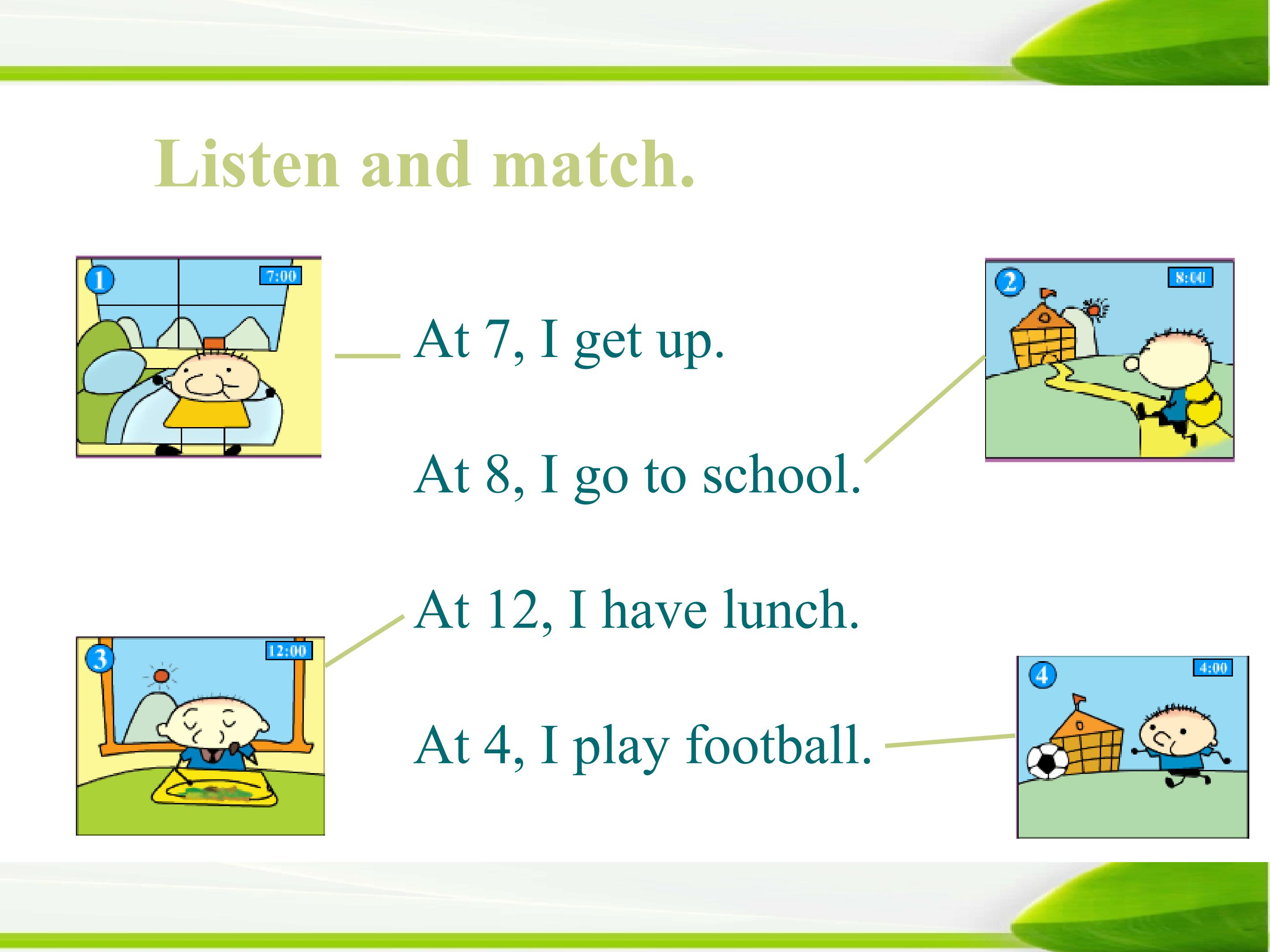 Listen and match.

1 7:00

At 7, I get up.

2 8:00

At 8, I go to school.

At 12, I have lunch.

3 12:00

At 4, I play football.

4 4:00